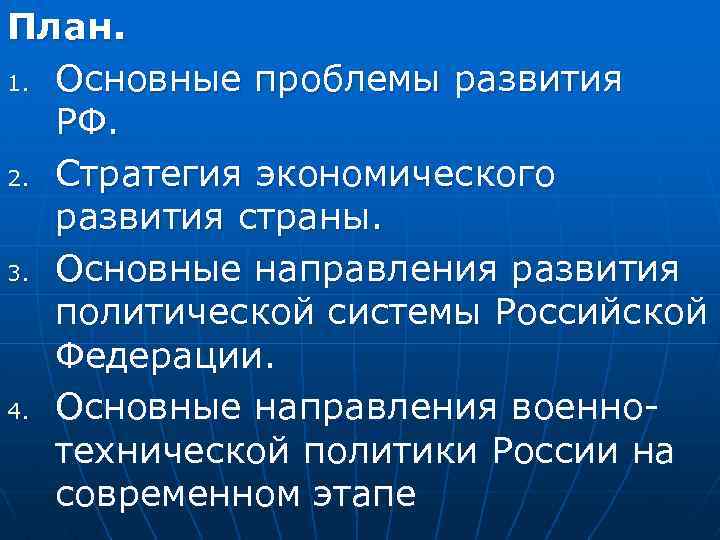 План.

1. Основные проблемы развития РФ.
2. Стратегия экономического развития страны.
3. Основные направления развития политической системы Российской Федерации.
4. Основные направления военно-технической политики России на современном этапе